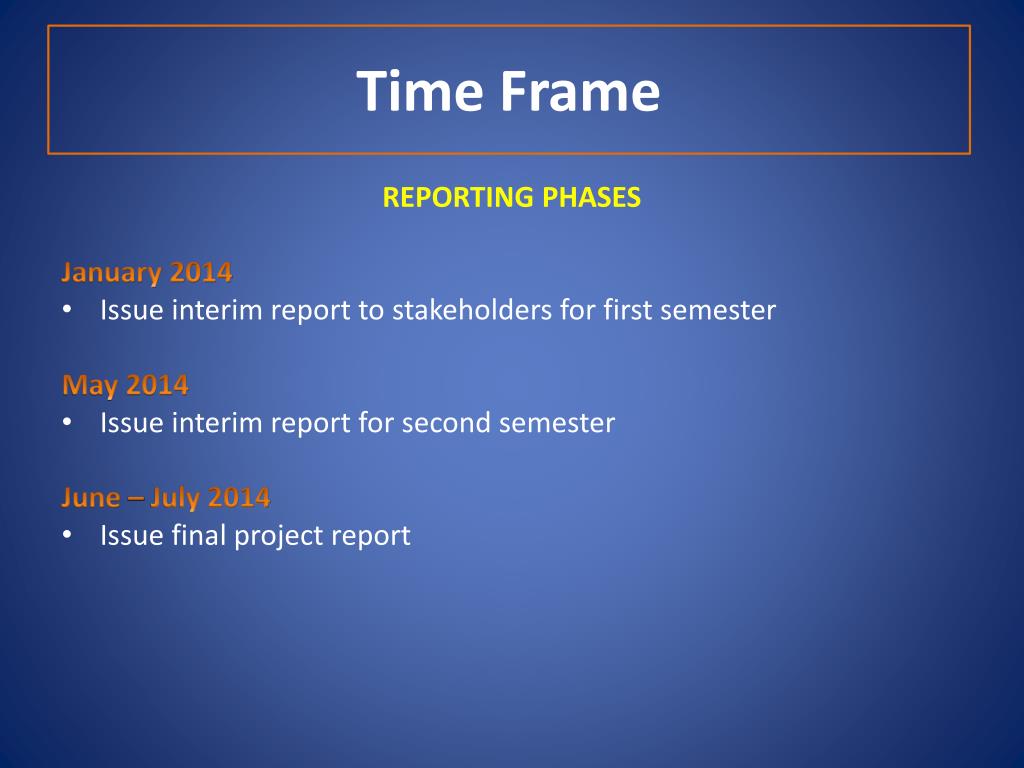 Time Frame

REPORTING PHASES

January 2014
• Issue interim report to stakeholders for first semester

May 2014
• Issue interim report for second semester

June – July 2014
• Issue final project report